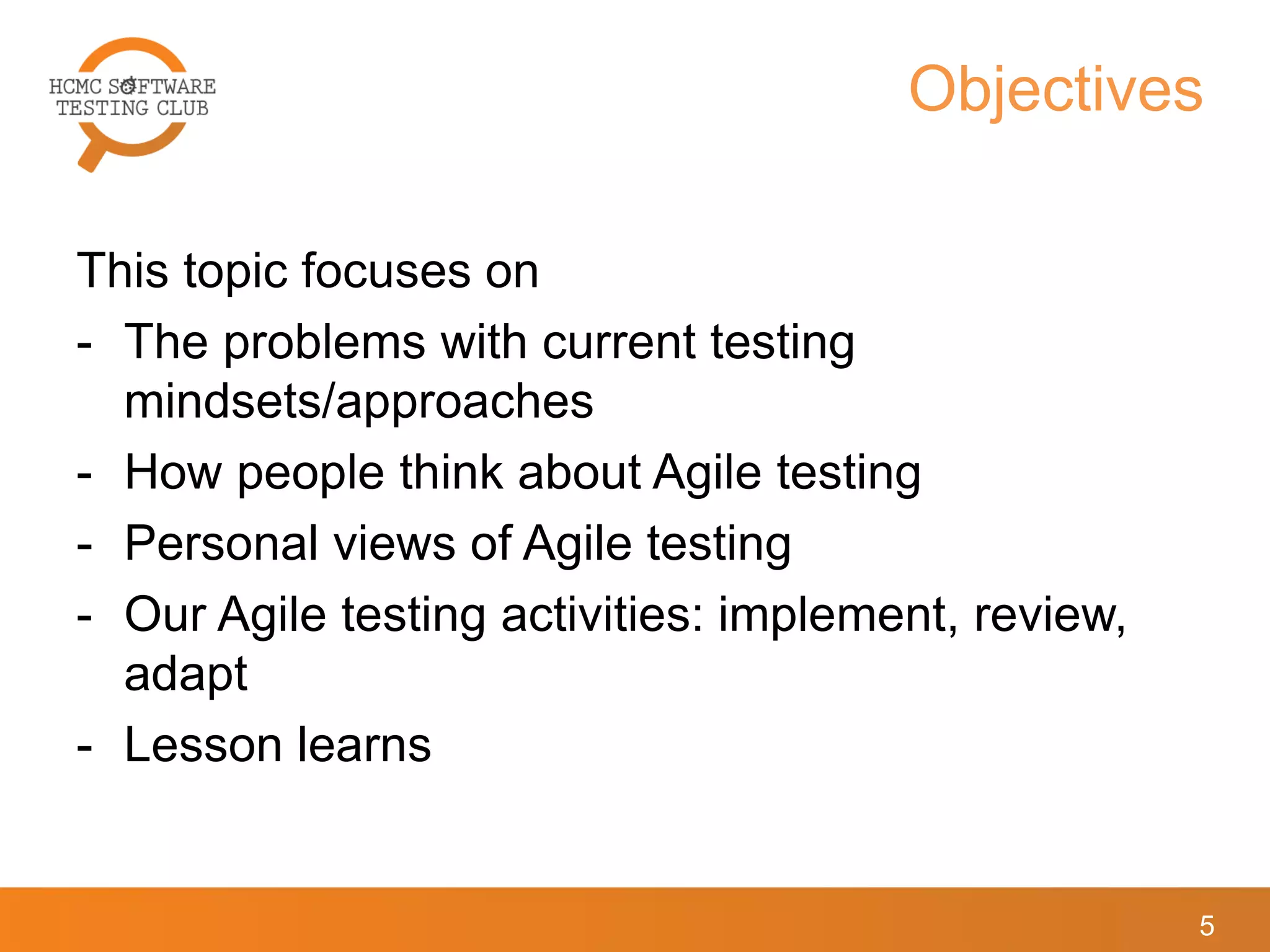 HCMC SOFTWARE TESTING CLUB

Objectives

This topic focuses on
- The problems with current testing mindsets/approaches
- How people think about Agile testing
- Personal views of Agile testing
- Our Agile testing activities: implement, review, adapt
- Lesson learns

5